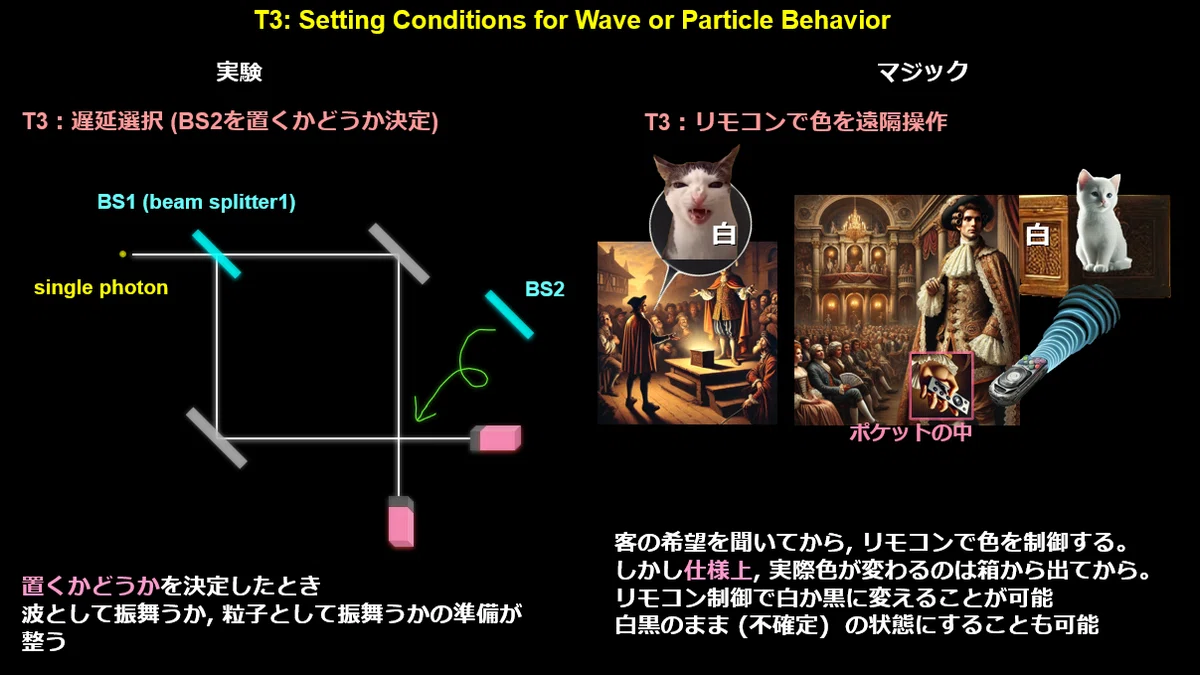 T3: Setting Conditions for Wave or Particle Behavior

実験

T3：遅延選択 (BS2を置くかどうか決定)

BS1 (beam splitter1)

single photon

BS2

置くかどうかを決定したとき
波として振舞うか, 粒子として振舞うかの準備が整う

マジック

T3：リモコンで色を遠隔操作

白

白

ポケットの中

客の希望を聞いてから, リモコンで色を制御する。
しかし仕様上, 実際色が変わるのは箱から出てから。
リモコン制御で白か黒に変えることが可能
白黒のまま (不確定) の状態にすることも可能